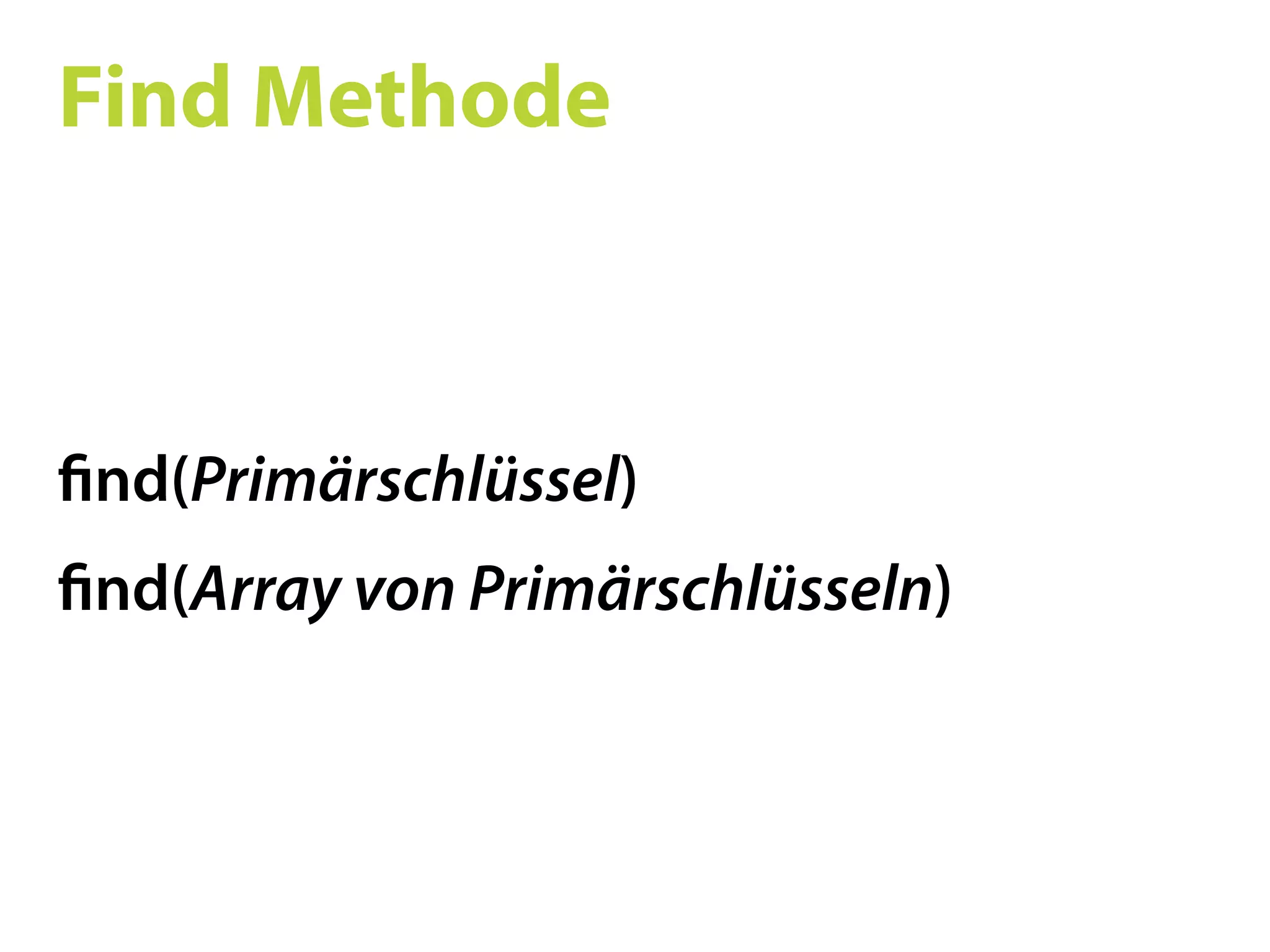 Find Methode

find(Primärschlüssel)

find(Array von Primärschlüsseln)